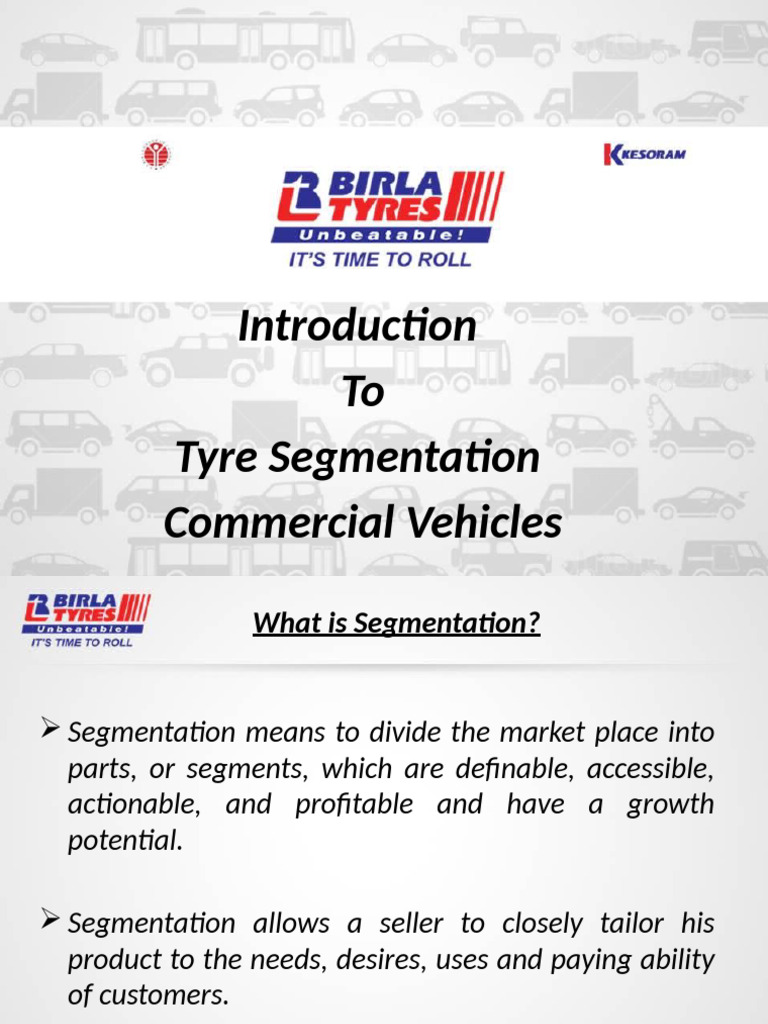 KESORAM

BIRLA TYRES
Unbeatable!
IT'S TIME TO ROLL

Introduction
To
Tyre Segmentation
Commercial Vehicles

BIRLA TYRES
Unbeatable!
IT'S TIME TO ROLL

What is Segmentation?

➢ Segmentation means to divide the market place into parts, or segments, which are definable, accessible, actionable, and profitable and have a growth potential.

➢ Segmentation allows a seller to closely tailor his product to the needs, desires, uses and paying ability of customers.